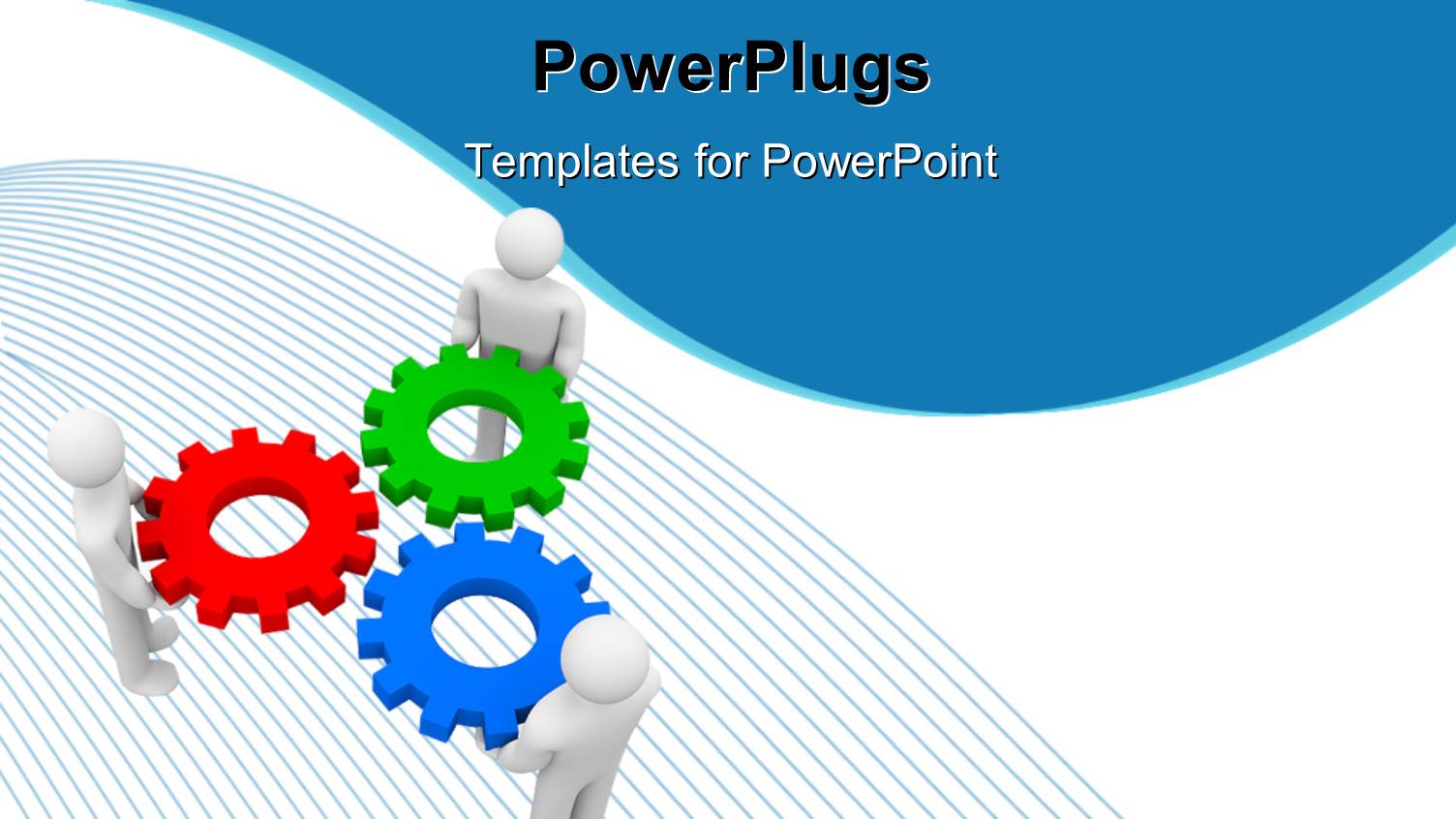 PowerPlugs

Templates for PowerPoint